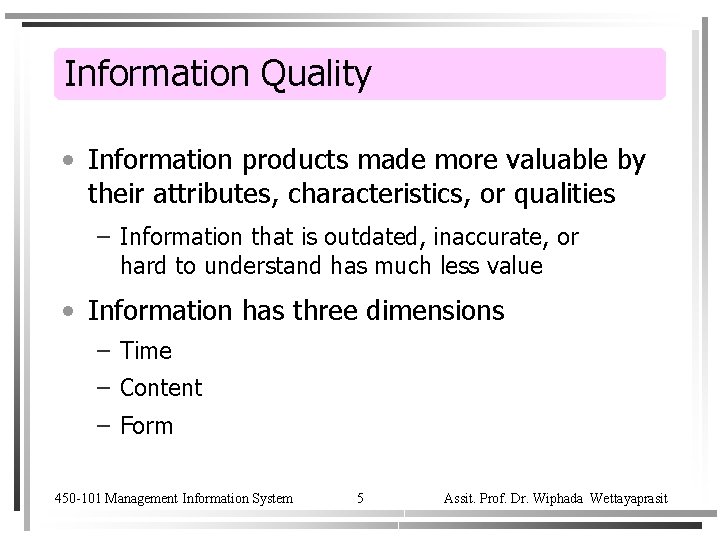 Information Quality

• Information products made more valuable by their attributes, characteristics, or qualities

– Information that is outdated, inaccurate, or hard to understand has much less value

• Information has three dimensions

– Time

– Content

– Form

450-101 Management Information System 5 Assit. Prof. Dr. Wiphada Wettayaprasit